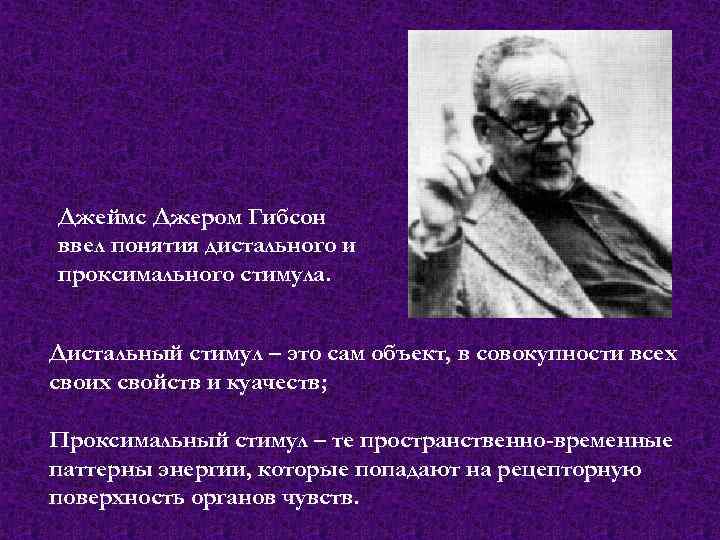 Джеймс Джером Гибсон ввел понятия дистального и проксимального стимула.

Дистальный стимул – это сам объект, в совокупности всех своих свойств и куачеств;

Проксимальный стимул – те пространственно-временные паттерны энергии, которые попадают на рецепторную поверхность органов чувств.